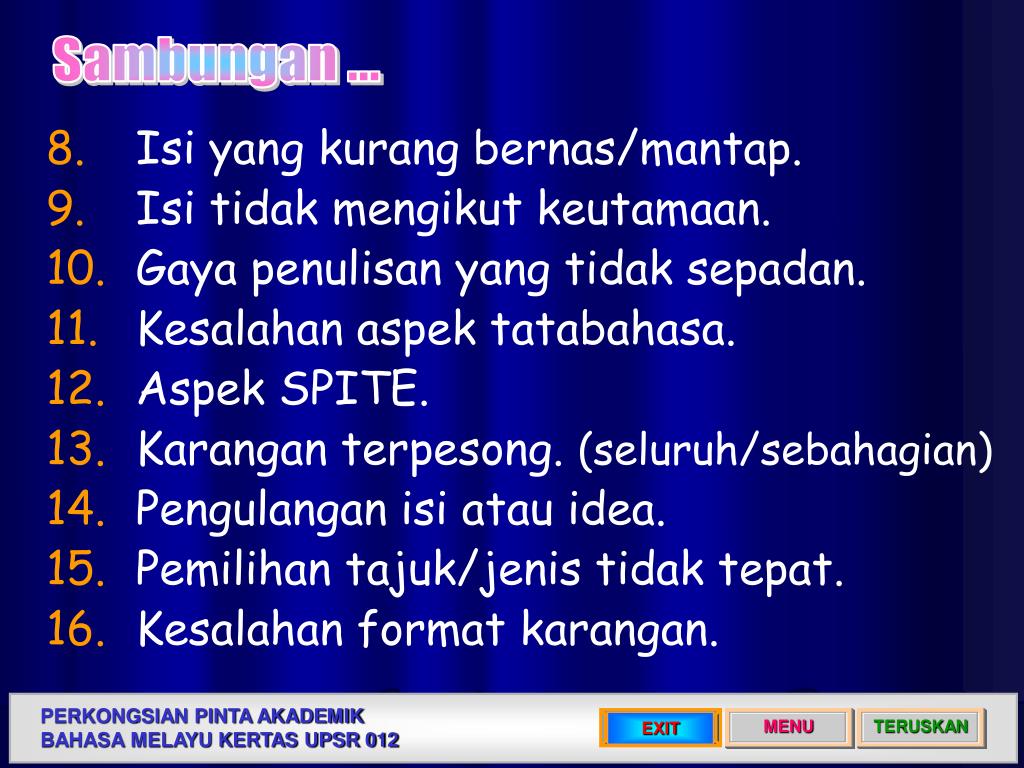 Sambungan ...

8. Isi yang kurang bernas/mantap.
9. Isi tidak mengikut keutamaan.
10. Gaya penulisan yang tidak sepadan.
11. Kesalahan aspek tatabahasa.
12. Aspek SPITE.
13. Karangan terpesong. (seluruh/sebahagian)
14. Pengulangan isi atau idea.
15. Pemilihan tajuk/jenis tidak tepat.
16. Kesalahan format karangan.

PERKONGSIAN PINTA AKADEMIK
BAHASA MELAYU KERTAS UPSR 012

EXIT
MENU
TERUSKAN